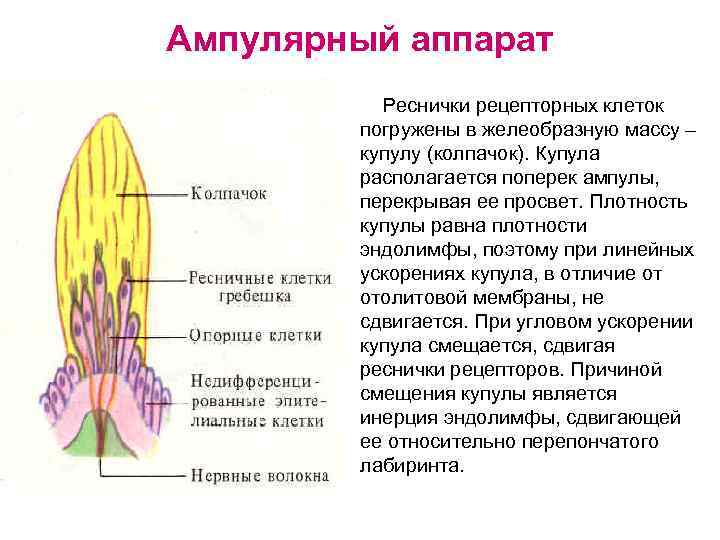 Ампулярный аппарат

Колпачок

Ресничные клетки гребешка

Опорные клетки

Недифференцированные эпителиальные клетки

Нервные волокна

Реснички рецепторных клеток погружены в желеобразную массу – купулу (колпачок). Купула располагается поперек ампулы, перекрывая ее просвет. Плотность купулы равна плотности эндолимфы, поэтому при линейных ускорениях купула, в отличие от отолитовой мембраны, не сдвигается. При угловом ускорении купула смещается, сдвигая реснички рецепторов. Причиной смещения купулы является инерция эндолимфы, сдвигающей ее относительно перепончатого лабиринта.